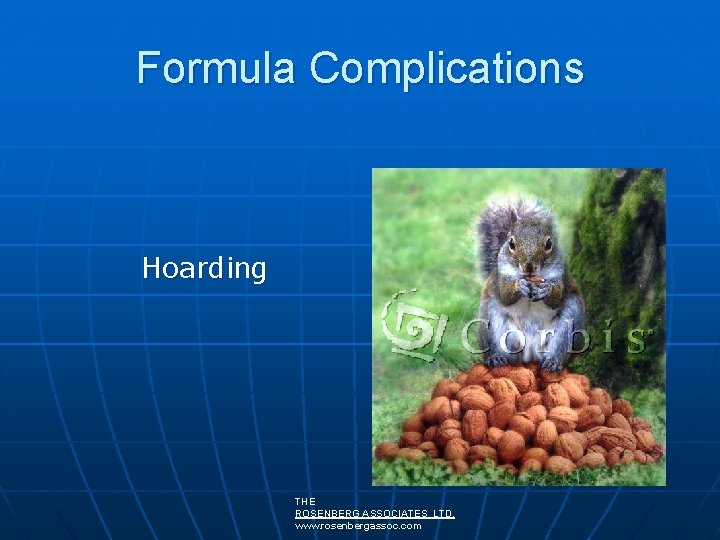 Formula Complications

Hoarding

Corbis

THE
ROSENBERG ASSOCIATES LTD.
www.rosenbergassoc.com